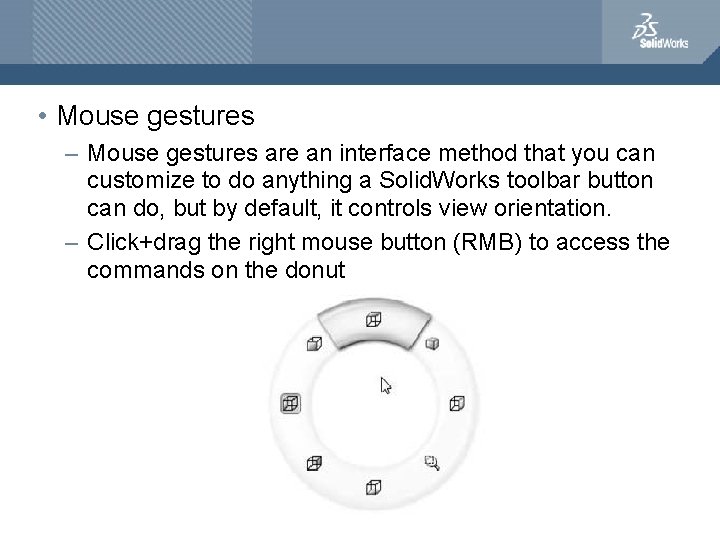 SolidWorks

• Mouse gestures

– Mouse gestures are an interface method that you can customize to do anything a SolidWorks toolbar button can do, but by default, it controls view orientation.

– Click+drag the right mouse button (RMB) to access the commands on the donut